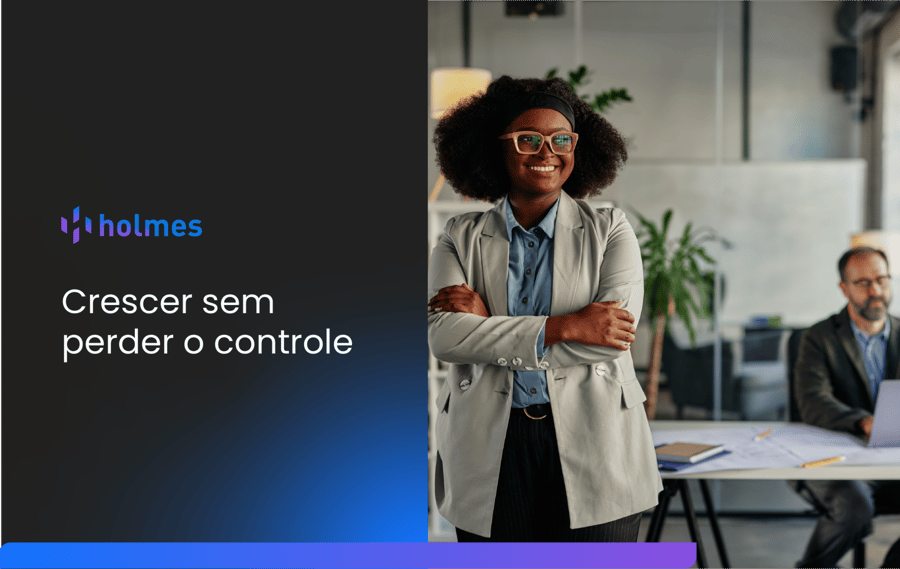 holmes

Crescer sem perder o controle